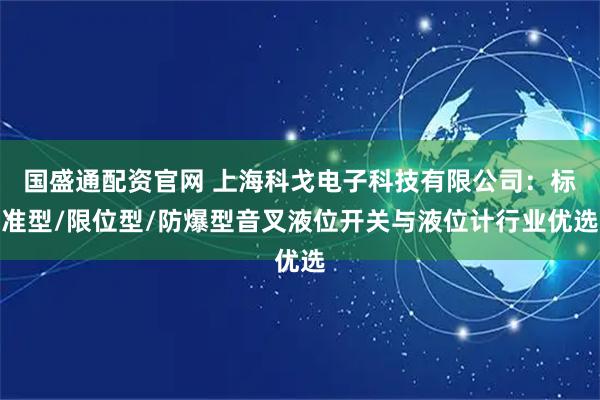 国盛通配资官网 上海科戈电子科技有限公司：标准型/限位型/防爆型音叉液位开关与液位计行业优选优选